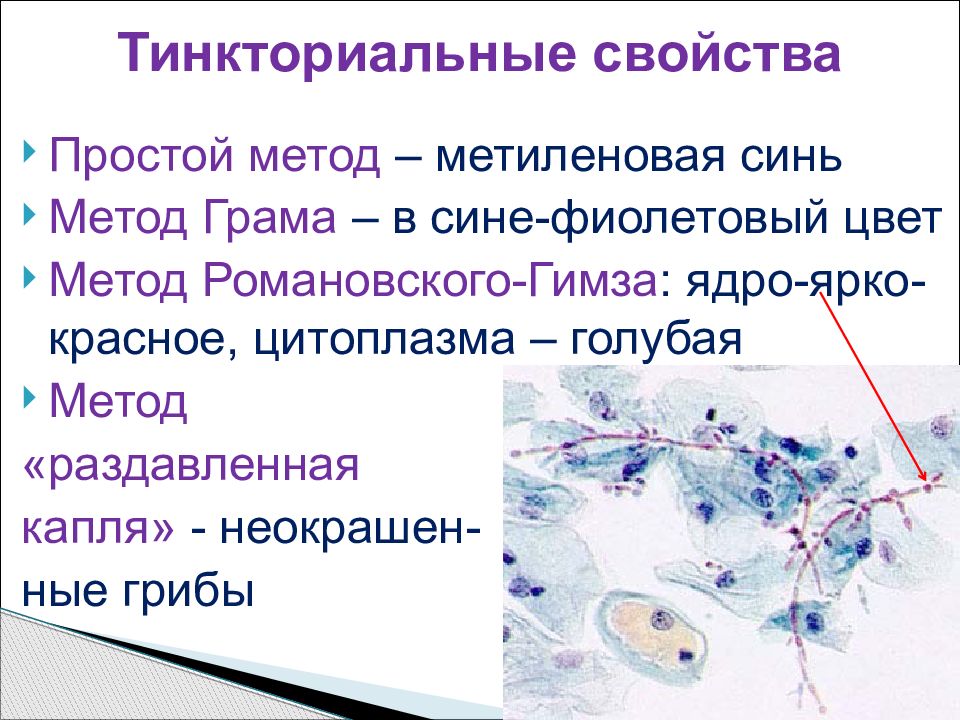 Тинкториальные свойства

Простой метод – метиленовая синь

Метод Грама – в сине-фиолетовый цвет

Метод Романовского-Гимза: ядро-ярко-красное, цитоплазма – голубая

Метод «раздавленная капля» - неокрашенные грибы